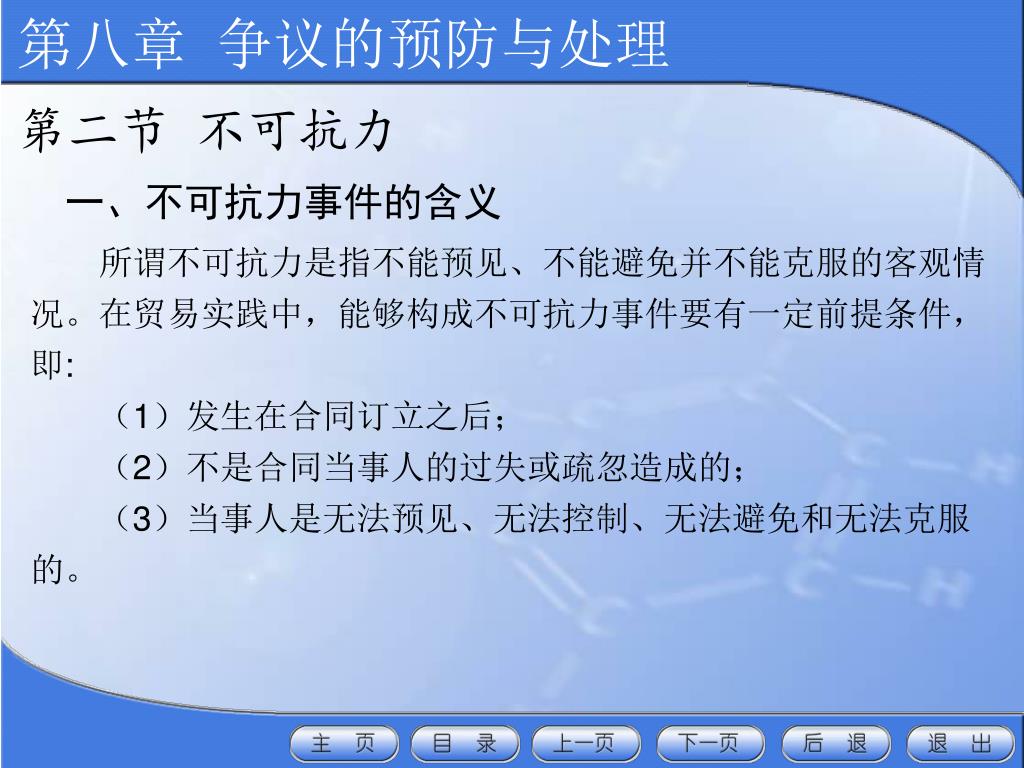 第八章 争议的预防与处理

第二节 不可抗力

一、不可抗力事件的含义

所谓不可抗力是指不能预见、不能避免并不能克服的客观情况。在贸易实践中，能够构成不可抗力事件要有一定前提条件，即:

（1）发生在合同订立之后；

（2）不是合同当事人的过失或疏忽造成的；

（3）当事人是无法预见、无法控制、无法避免和无法克服的。

主 页 目 录 上一页 下一页 后 退 退 出